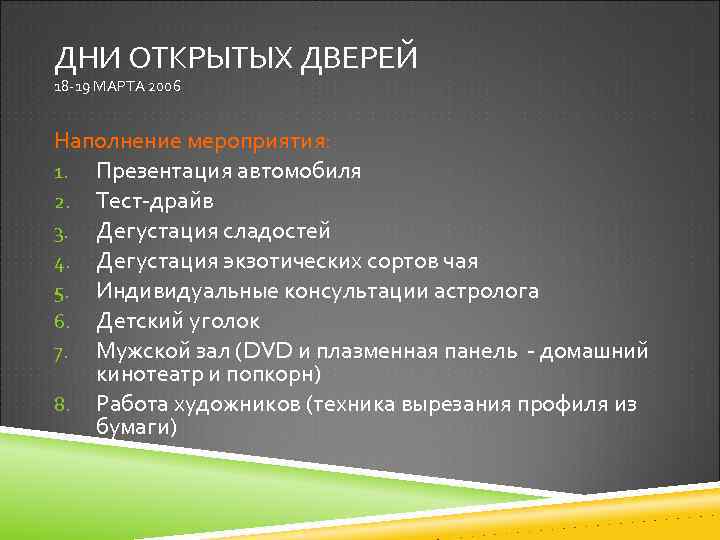 ДНИ ОТКРЫТЫХ ДВЕРЕЙ
18-19 МАРТА 2006

Наполнение мероприятия:
1. Презентация автомобиля
2. Тест-драйв
3. Дегустация сладостей
4. Дегустация экзотических сортов чая
5. Индивидуальные консультации астролога
6. Детский уголок
7. Мужской зал (DVD и плазменная панель - домашний кинотеатр и попкорн)
8. Работа художников (техника вырезания профиля из бумаги)